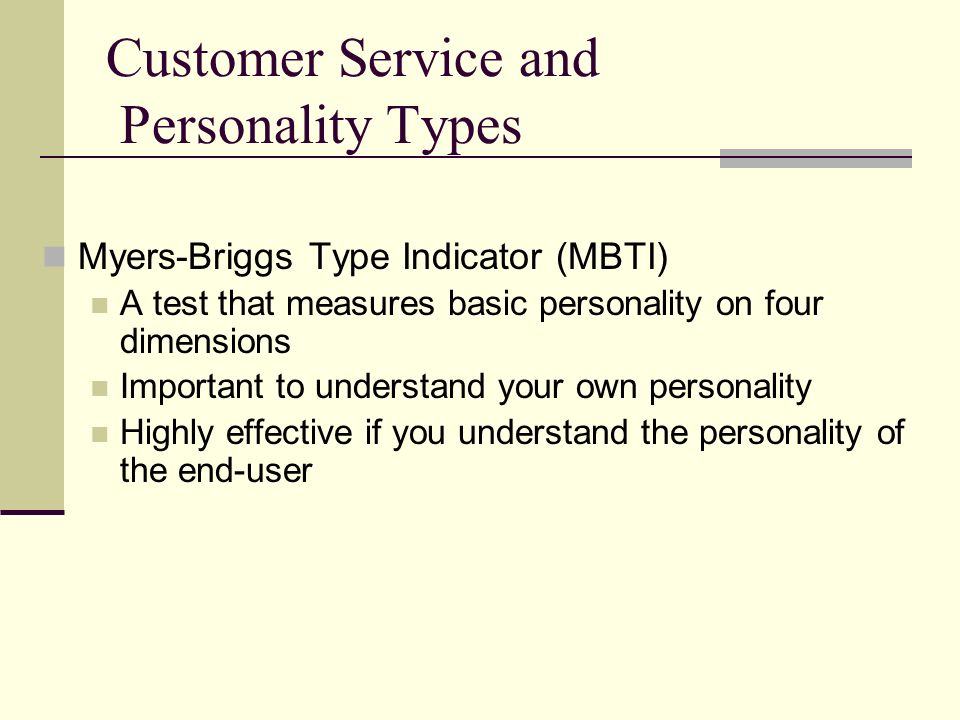 Customer Service and Personality Types

Myers-Briggs Type Indicator (MBTI)

A test that measures basic personality on four dimensions

Important to understand your own personality

Highly effective if you understand the personality of the end-user